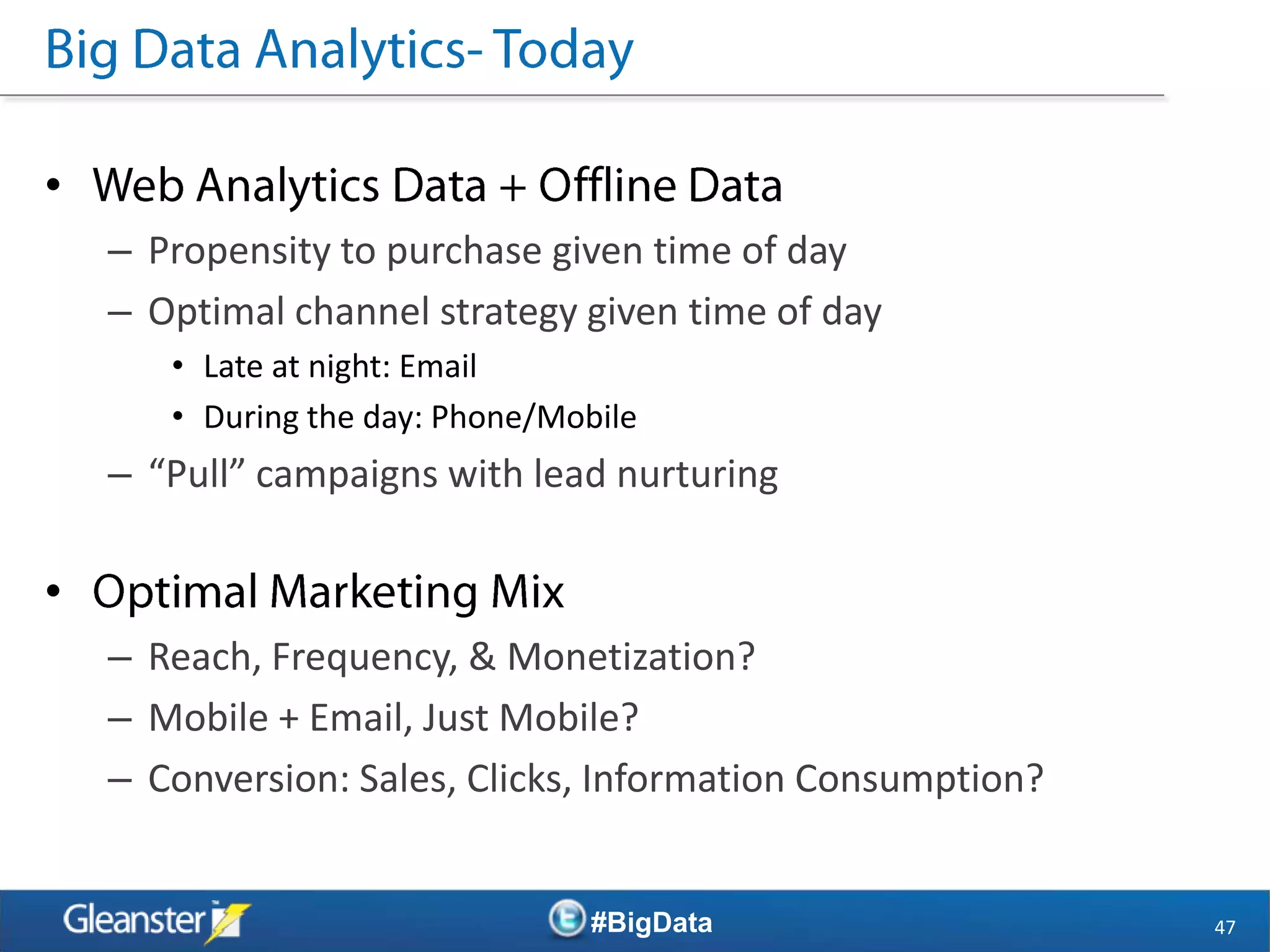 Big Data Analytics- Today

• Web Analytics Data + Offline Data
– Propensity to purchase given time of day
– Optimal channel strategy given time of day
• Late at night: Email
• During the day: Phone/Mobile
– “Pull” campaigns with lead nurturing

• Optimal Marketing Mix
– Reach, Frequency, & Monetization?
– Mobile + Email, Just Mobile?
– Conversion: Sales, Clicks, Information Consumption?

Gleanster
#BigData
47